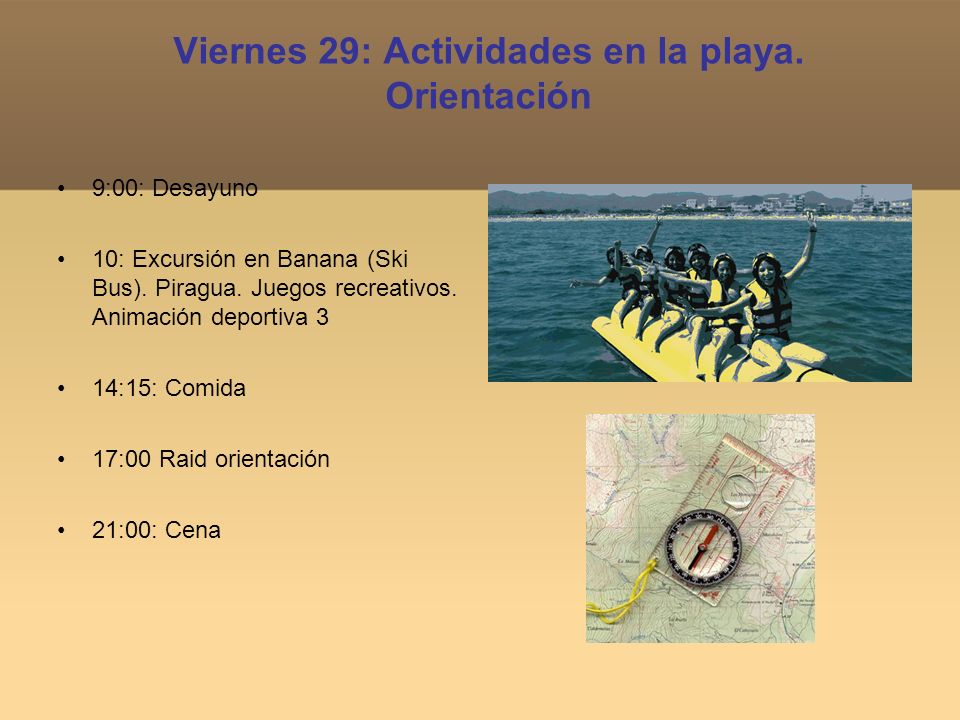 Viernes 29: Actividades en la playa. Orientación

• 9:00: Desayuno

• 10: Excursión en Banana (Ski Bus). Piragua. Juegos recreativos. Animación deportiva 3

• 14:15: Comida

• 17:00 Raid orientación

• 21:00: Cena